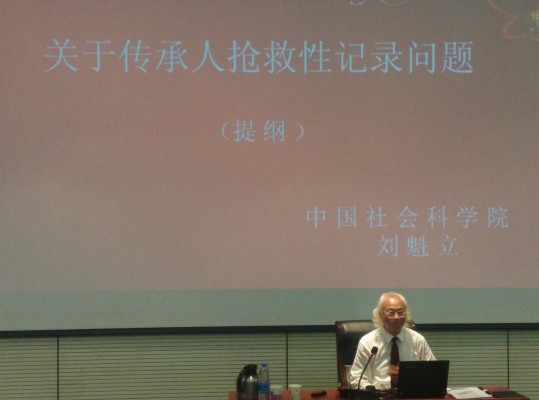 关于传承人抢救性记录问题

（提纲）

中国社会科学院
刘魁立